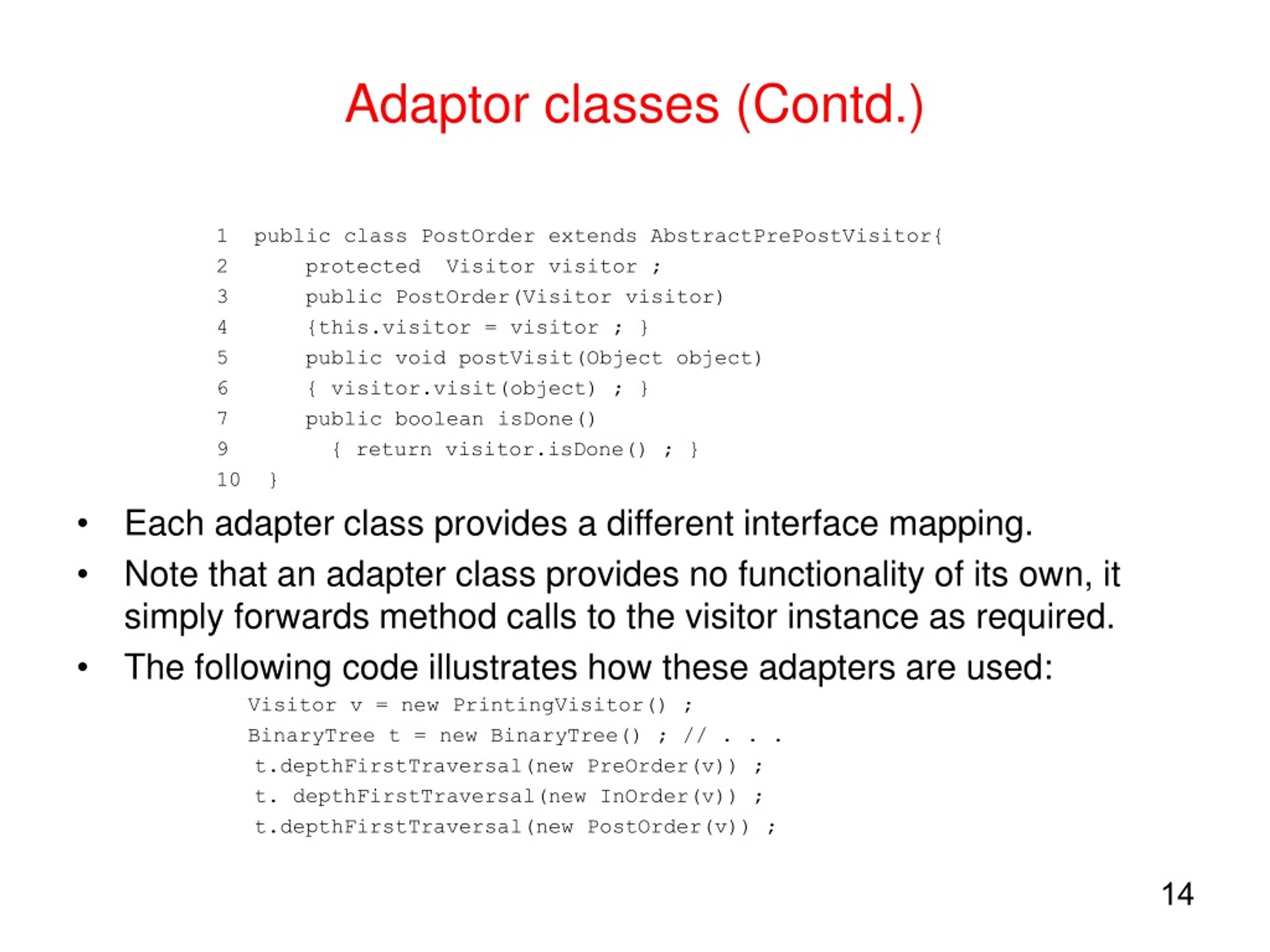 Adaptor classes (Contd.)

1 public class PostOrder extends AbstractPrePostVisitor{
2     protected  Visitor visitor ;
3     public PostOrder(Visitor visitor)
4     {this.visitor = visitor ; }
5     public void postVisit(Object object)
6     { visitor.visit(object) ; }
7     public boolean isDone()
9       { return visitor.isDone() ; }
10 }

• Each adapter class provides a different interface mapping.
• Note that an adapter class provides no functionality of its own, it simply forwards method calls to the visitor instance as required.
• The following code illustrates how these adapters are used:

Visitor v = new PrintingVisitor() ;
BinaryTree t = new BinaryTree() ; // . . .
t.depthFirstTraversal(new PreOrder(v)) ;
t. depthFirstTraversal(new InOrder(v)) ;
t.depthFirstTraversal(new PostOrder(v)) ;

14